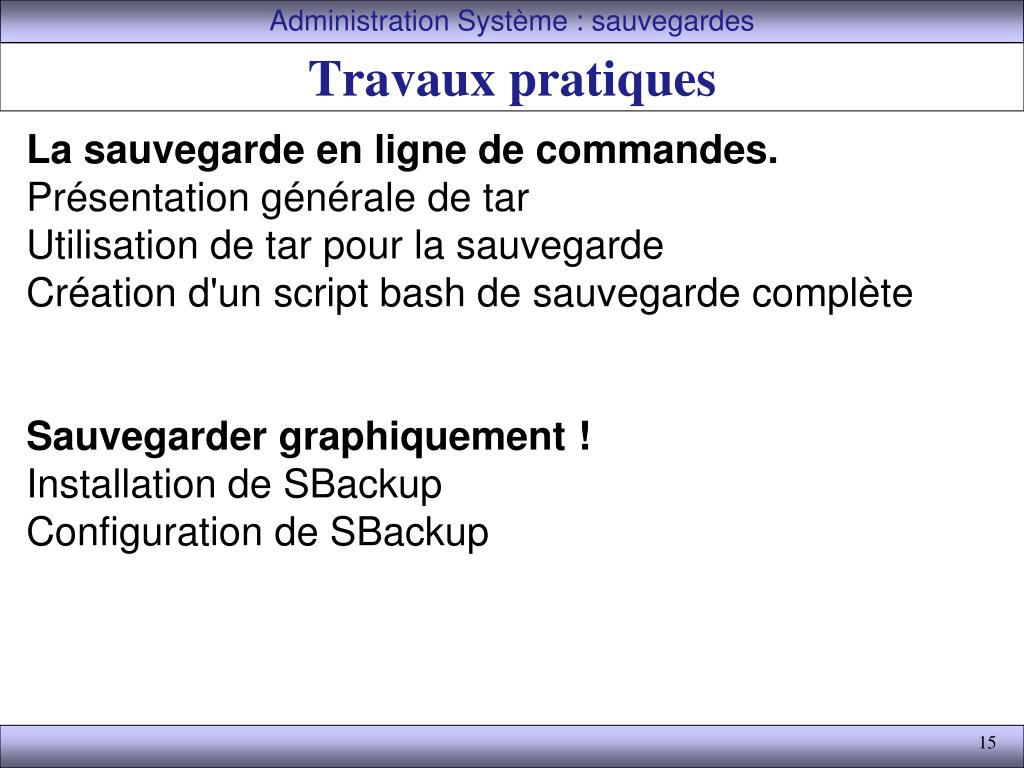 Administration Système : sauvegardes

Travaux pratiques

La sauvegarde en ligne de commandes.
Présentation générale de tar
Utilisation de tar pour la sauvegarde
Création d'un script bash de sauvegarde complète

Sauvegarder graphiquement !
Installation de SBackup
Configuration de SBackup

15